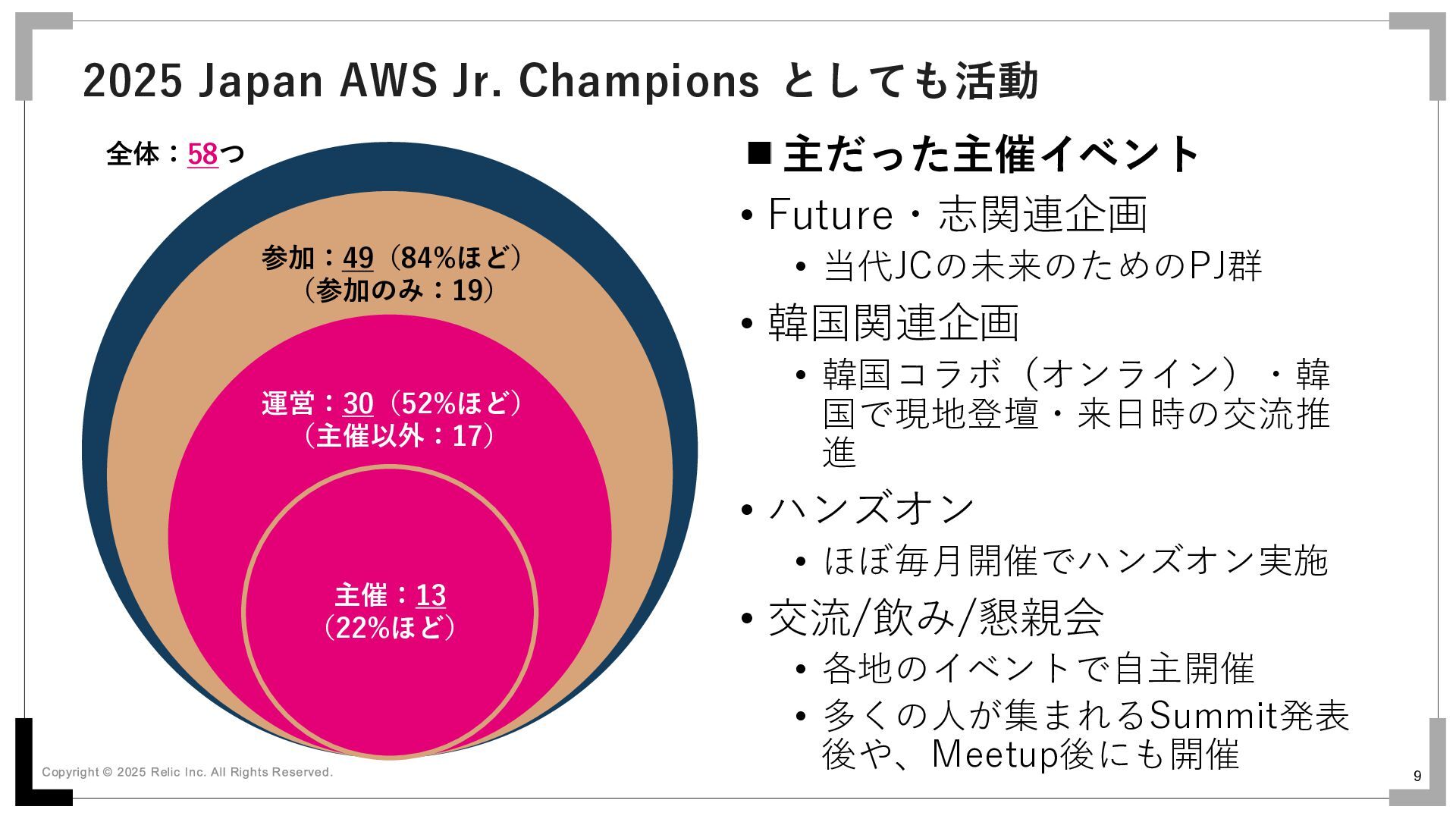 2025 Japan AWS Jr. Champions としても活動

全体：58つ

参加：49（84%ほど）
（参加のみ：19）

運営：30（52%ほど）
（主催以外：17）

主催：13
（22%ほど）

■主だった主催イベント

• Future・志関連企画
  • 当代JCの未来のためのPJ群
• 韓国関連企画
  • 韓国コラボ（オンライン）・韓国で現地登壇・来日時の交流推進
• ハンズオン
  • ほぼ毎月開催でハンズオン実施
• 交流/飲み/懇親会
  • 各地のイベントで自主開催
  • 多くの人が集まれるSummit発表後や、Meetup後にも開催

Copyright © 2025 Relic Inc. All Rights Reserved.

9